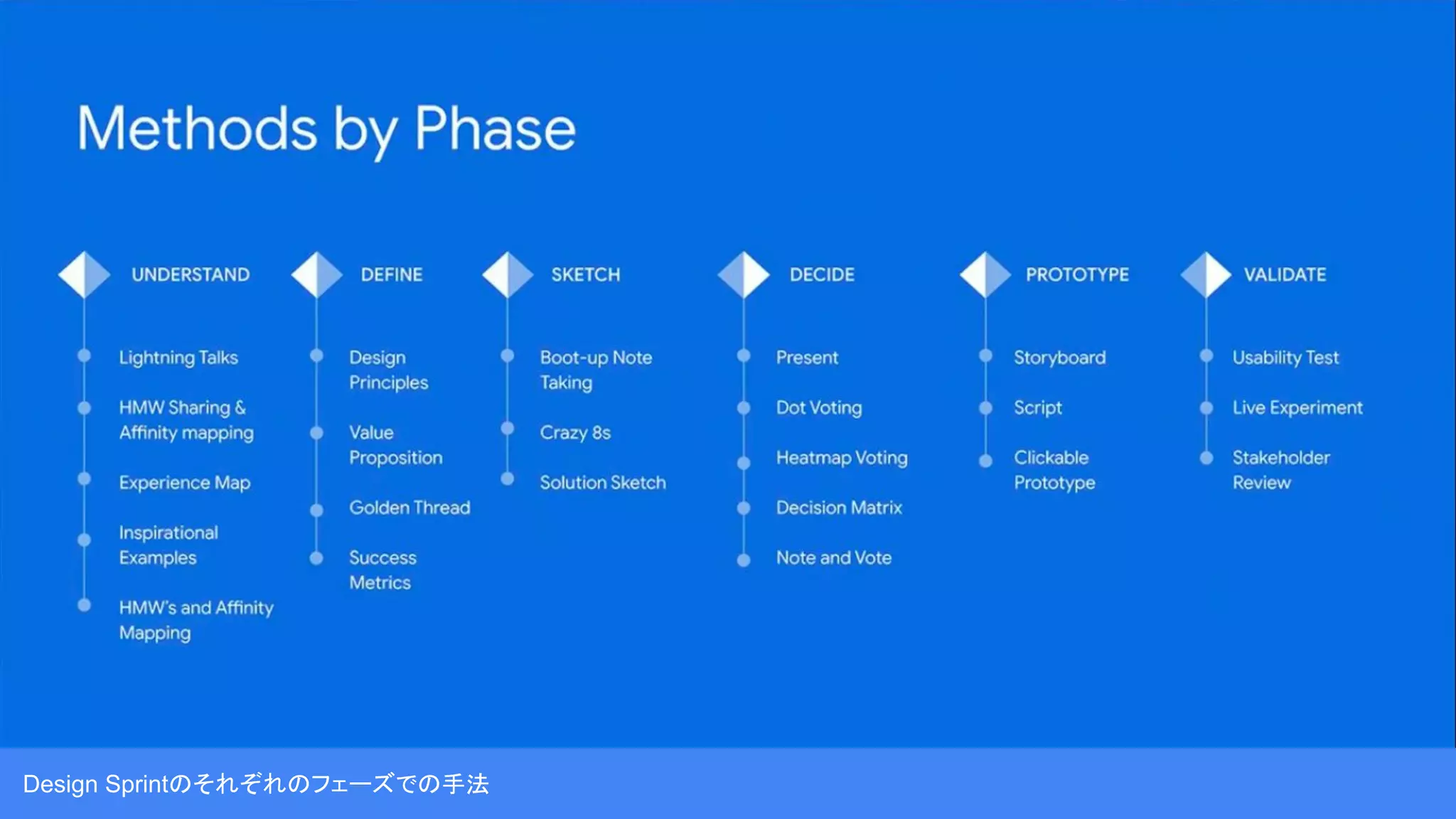 Methods by Phase

UNDERSTAND

Lightning Talks

HMW Sharing & Affinity mapping

Experience Map

Inspirational Examples

HMW's and Affinity Mapping

DEFINE

Design Principles

Value Proposition

Golden Thread

Success Metrics

SKETCH

Boot-up Note Taking

Crazy 8s

Solution Sketch

DECIDE

Present

Dot Voting

Heatmap Voting

Decision Matrix

Note and Vote

PROTOTYPE

Storyboard

Script

Clickable Prototype

VALIDATE

Usability Test

Live Experiment

Stakeholder Review

Design Sprintのそれぞれのフェーズでの手法